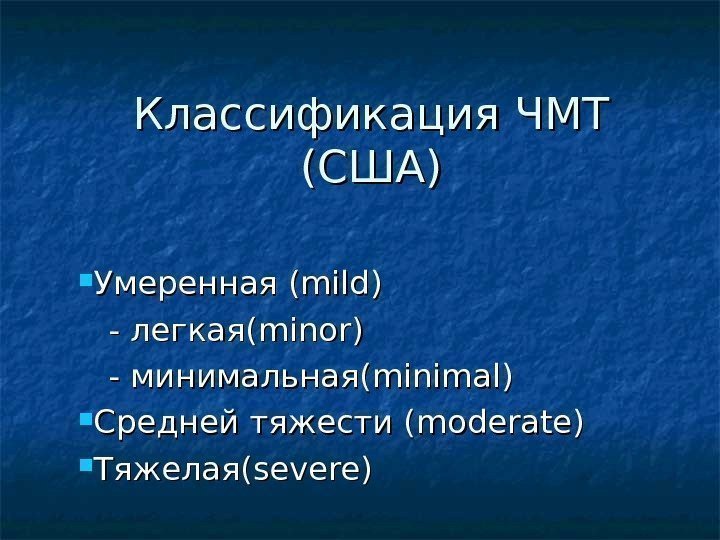 Классификация ЧМТ (США)

Умеренная (mild)
- легкая(minor)
- минимальная(minimal)
Средней тяжести (moderate)
Тяжелая(severe)